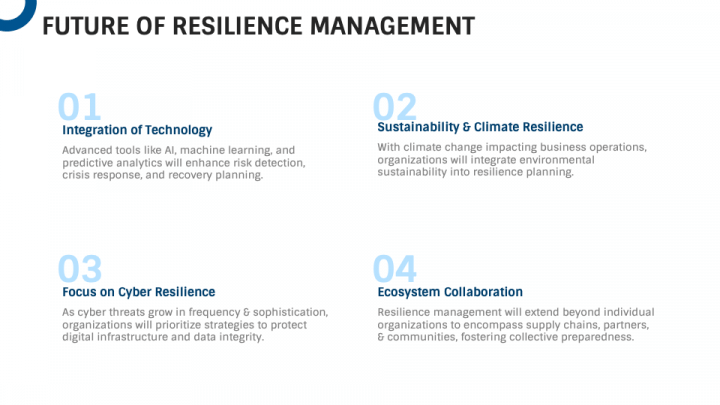 FUTURE OF RESILIENCE MANAGEMENT

01
Integration of Technology
Advanced tools like AI, machine learning, and predictive analytics will enhance risk detection, crisis response, and recovery planning.

02
Sustainability & Climate Resilience
With climate change impacting business operations, organizations will integrate environmental sustainability into resilience planning.

03
Focus on Cyber Resilience
As cyber threats grow in frequency & sophistication, organizations will prioritize strategies to protect digital infrastructure and data integrity.

04
Ecosystem Collaboration
Resilience management will extend beyond individual organizations to encompass supply chains, partners, & communities, fostering collective preparedness.